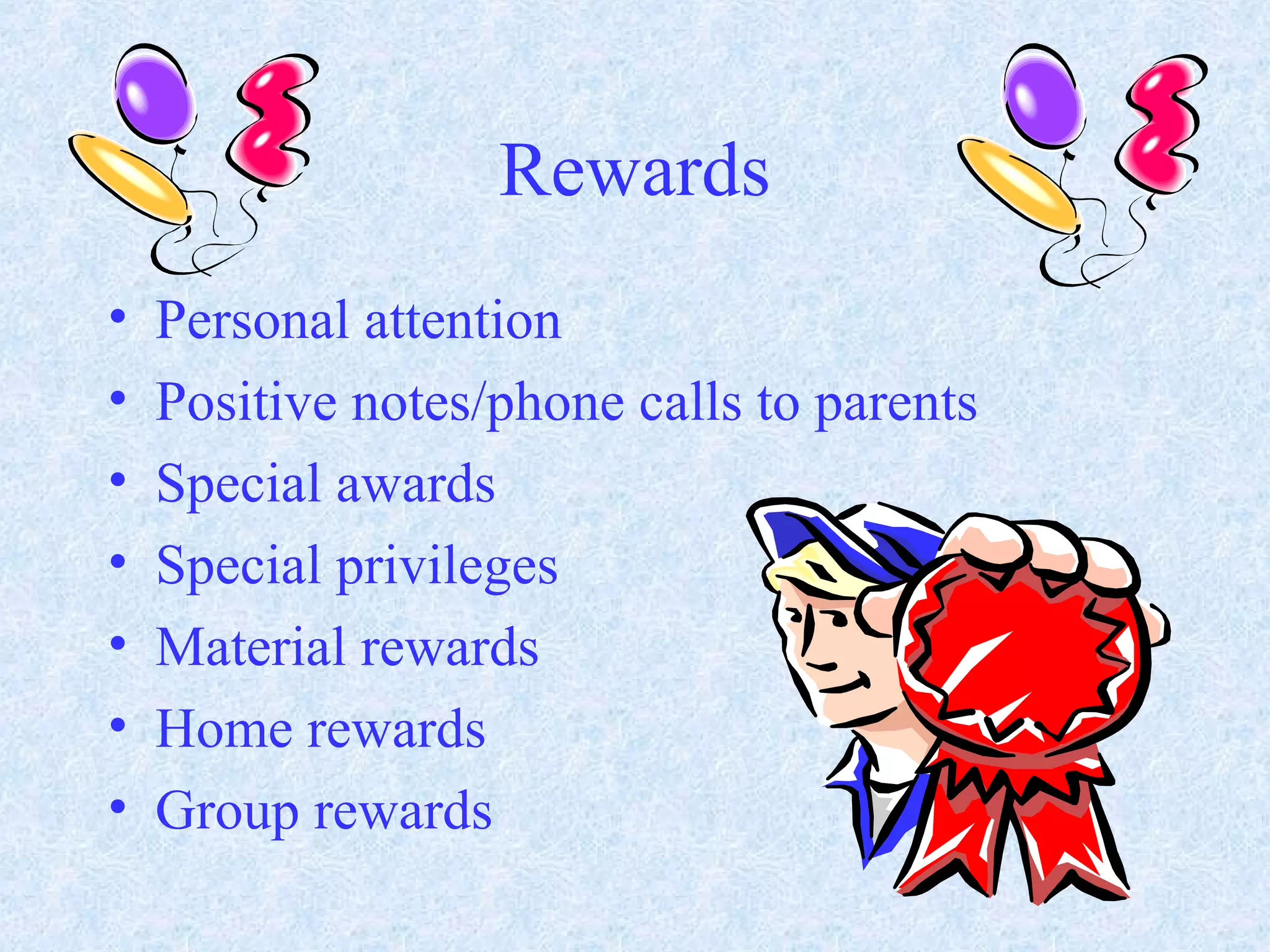 Rewards

• Personal attention
• Positive notes/phone calls to parents
• Special awards
• Special privileges
• Material rewards
• Home rewards
• Group rewards